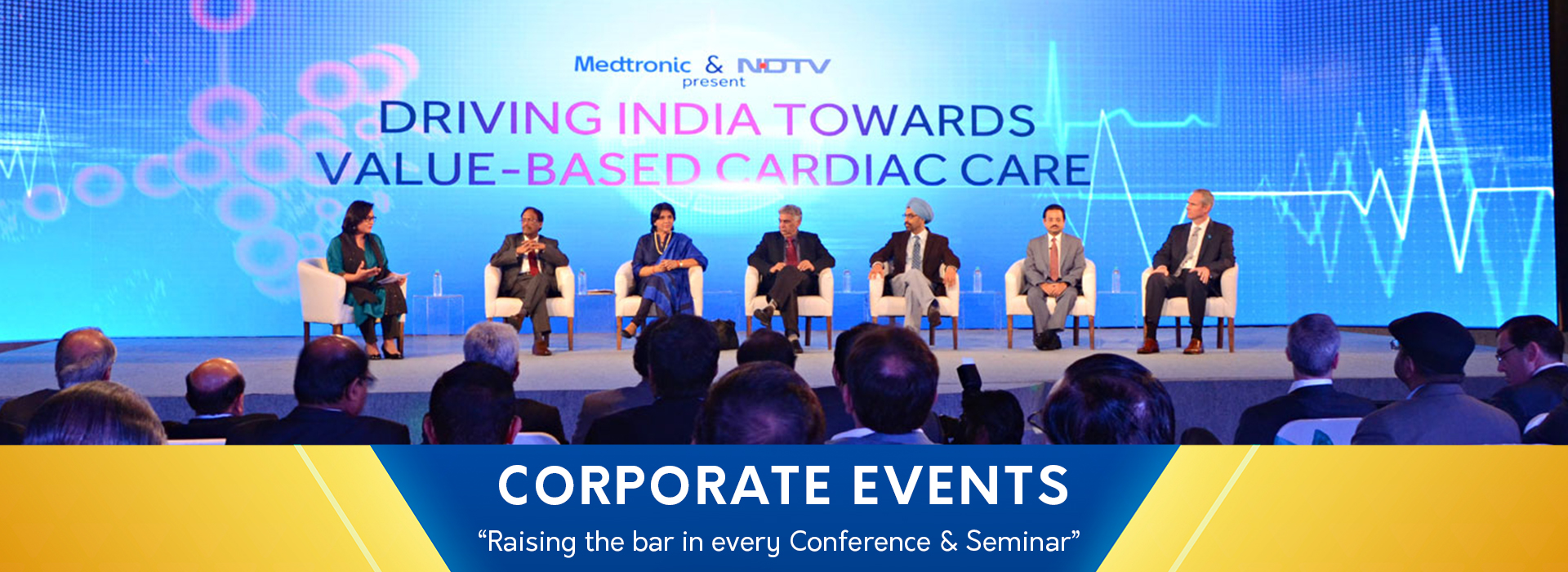 Medtronic & NDTV
present
DRIVING INDIA TOWARDS
VALUE-BASED CARDIAC CARE

CORPORATE EVENTS
“Raising the bar in every Conference & Seminar”